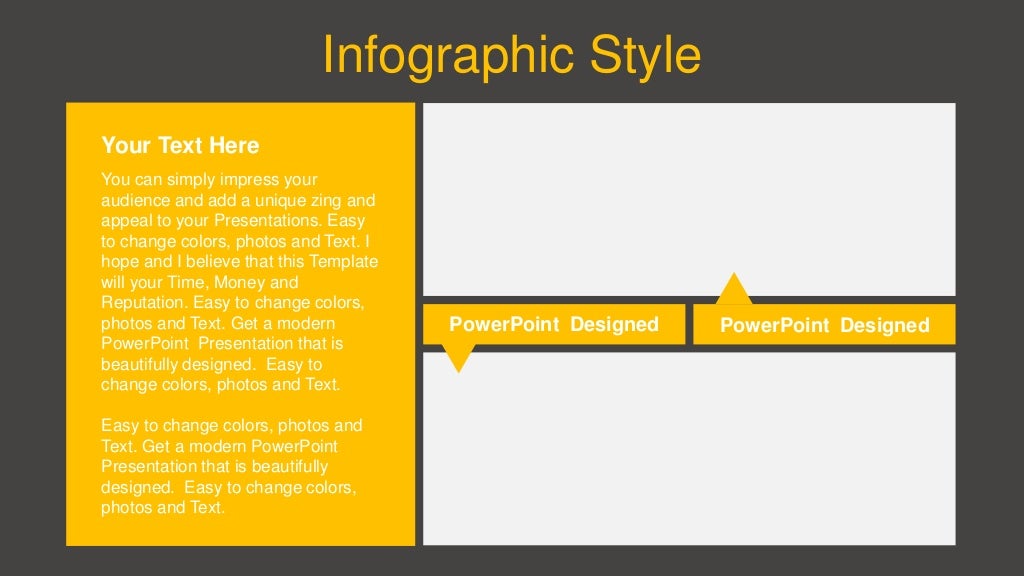 Infographic Style

Your Text Here

You can simply impress your audience and add a unique zing and appeal to your Presentations. Easy to change colors, photos and Text. I hope and I believe that this Template will your Time, Money and Reputation. Easy to change colors, photos and Text. Get a modern PowerPoint Presentation that is beautifully designed. Easy to change colors, photos and Text.

Easy to change colors, photos and Text. Get a modern PowerPoint Presentation that is beautifully designed. Easy to change colors, photos and Text.

PowerPoint Designed

PowerPoint Designed